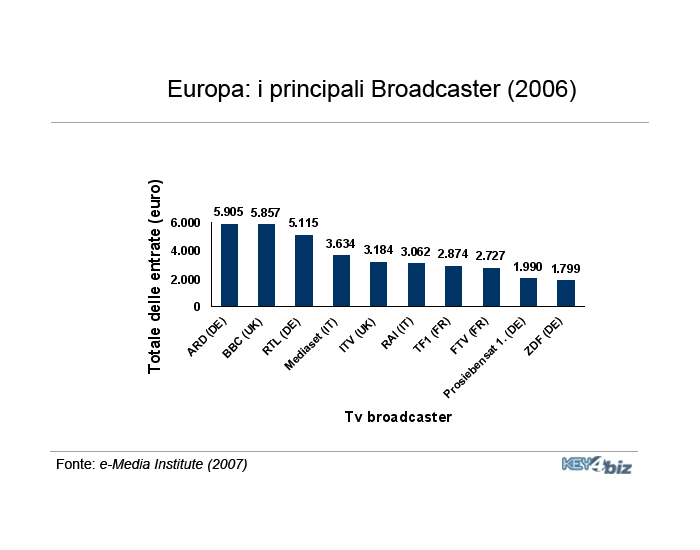 Europa: i principali Broadcaster (2006)

Totale delle entrate (euro)

6.000
4.000
2.000
0

5.905
5.857
5.115
3.634
3.184
3.062
2.874
2.727
1.990
1.799

ARD (DE)
BBC (UK)
RTL (DE)
Mediaset (IT)
ITV (UK)
RAI (IT)
TF1 (FR)
FTV (FR)
Prosiebensat 1. (DE)
ZDF (DE)

Tv broadcaster

Fonte: e-Media Institute (2007)

KEY4biz